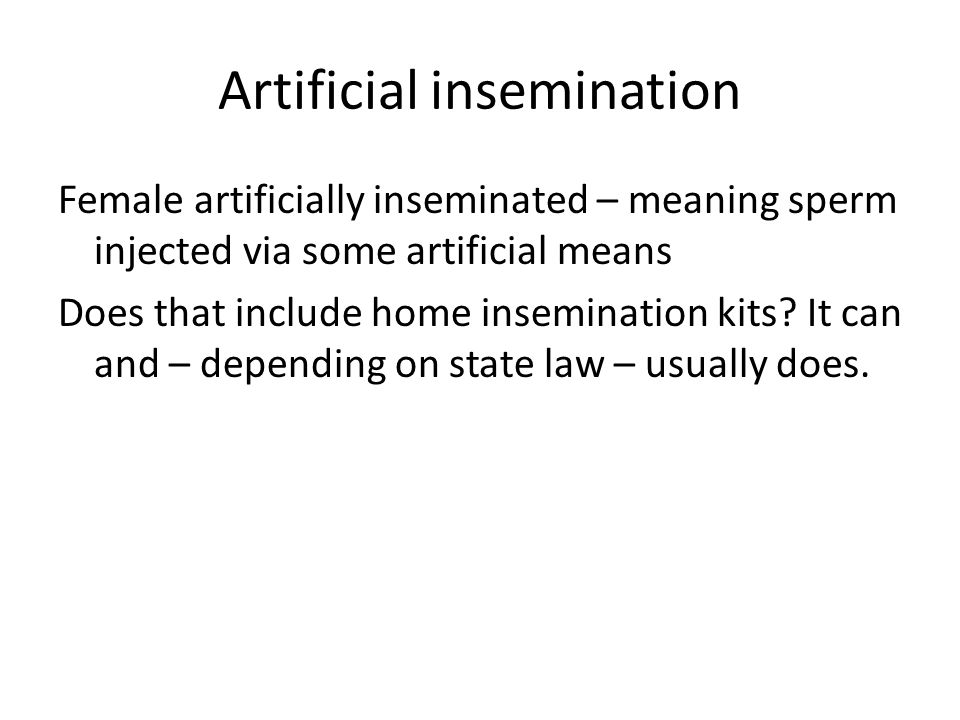 Artificial insemination

Female artificially inseminated – meaning sperm injected via some artificial means

Does that include home insemination kits? It can and – depending on state law – usually does.